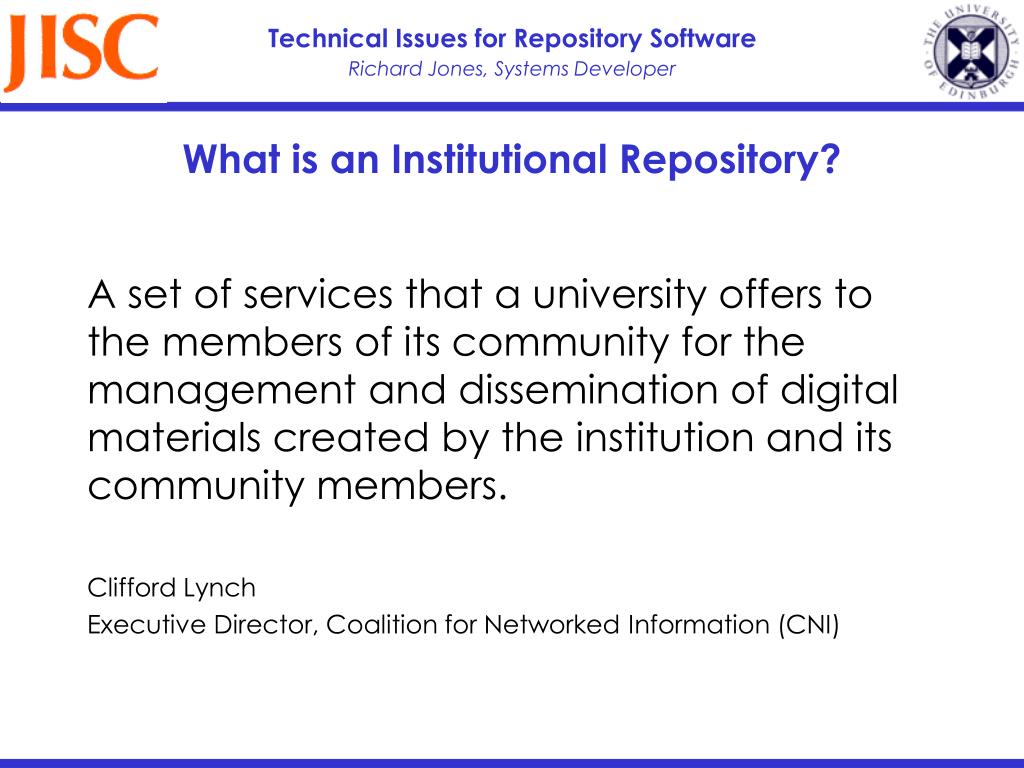 JISC

Technical Issues for Repository Software
Richard Jones, Systems Developer

THE UNIVERSITY OF EDINBURGH

What is an Institutional Repository?

A set of services that a university offers to the members of its community for the management and dissemination of digital materials created by the institution and its community members.

Clifford Lynch
Executive Director, Coalition for Networked Information (CNI)